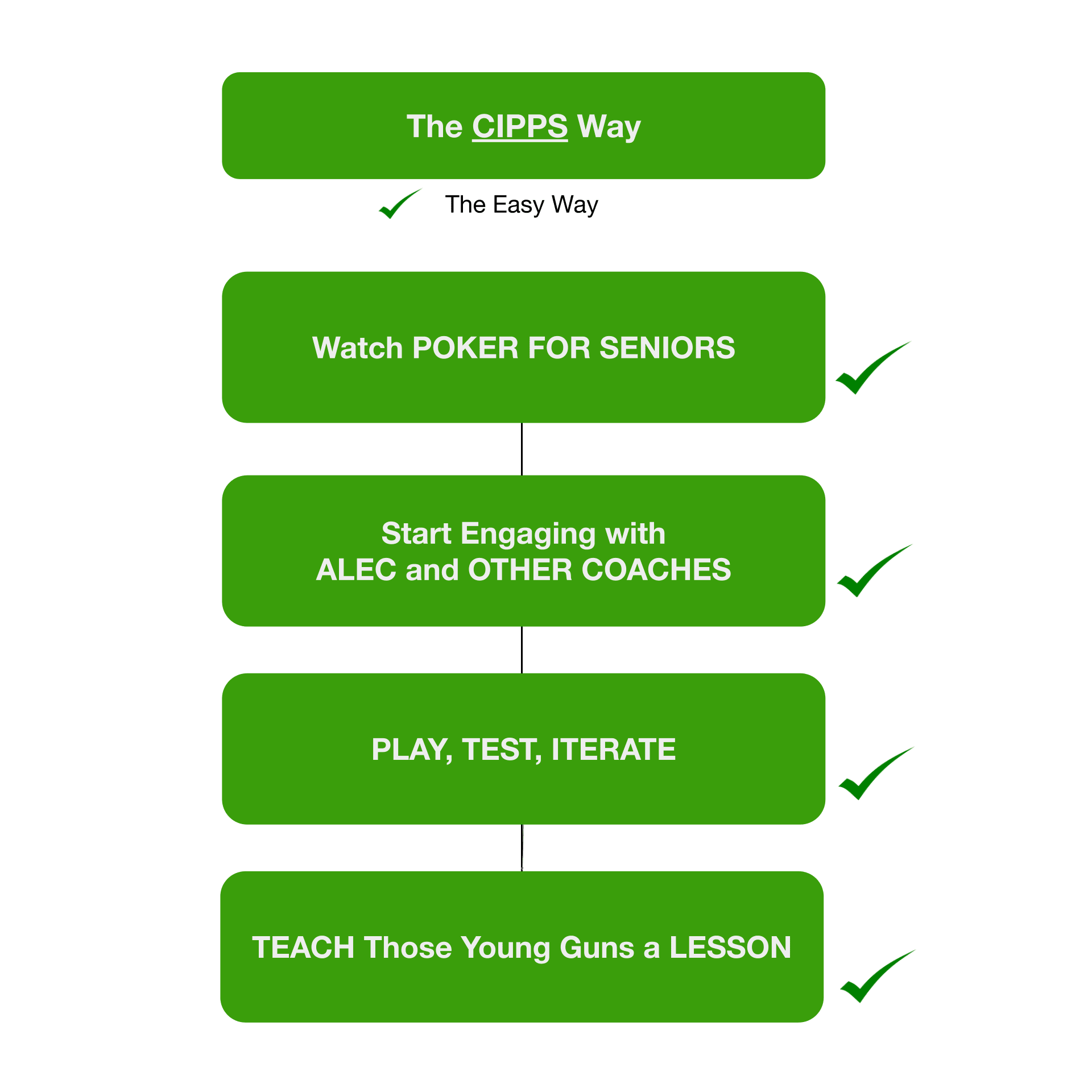 The CIPPS Way

The Easy Way

Watch POKER FOR SENIORS

Start Engaging with
ALEC and OTHER COACHES

PLAY, TEST, ITERATE

TEACH Those Young Guns a LESSON